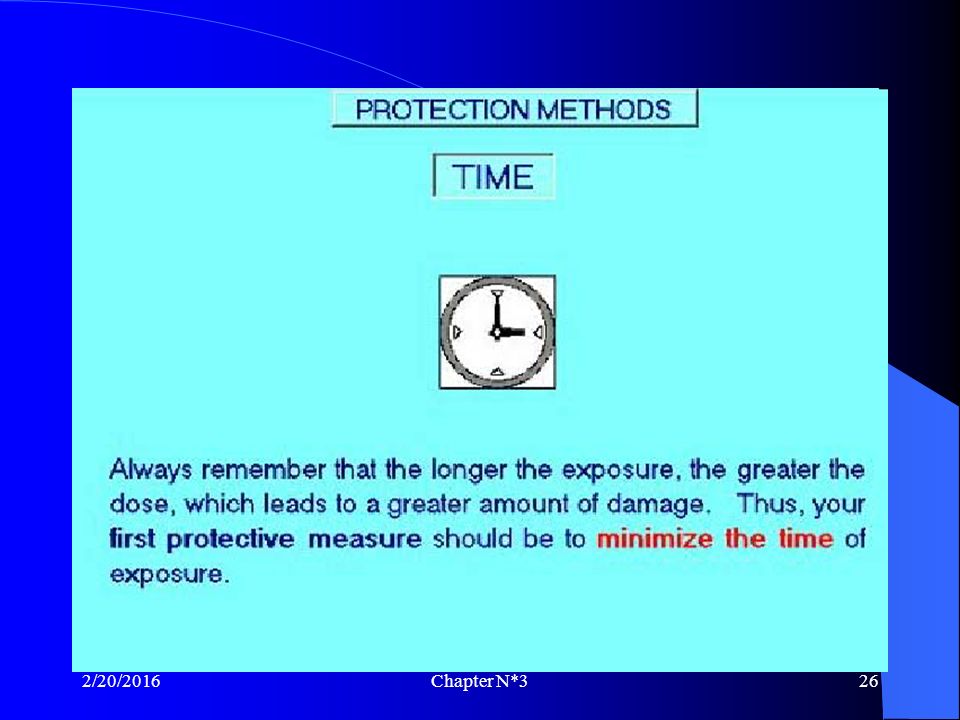 PROTECTION METHODS

TIME

Always remember that the longer the exposure, the greater the dose, which leads to a greater amount of damage. Thus, your first protective measure should be to minimize the time of exposure.

2/20/2016

Chapter N*3

26